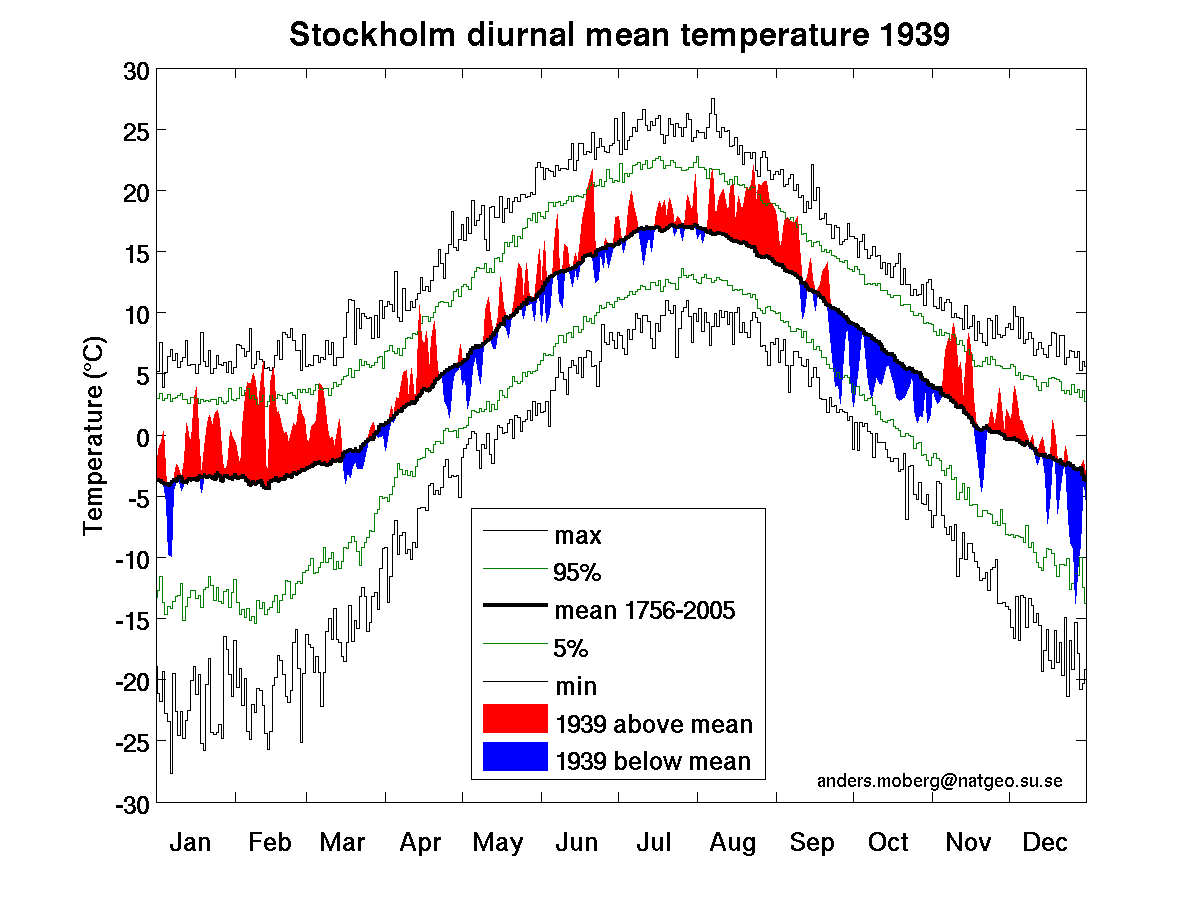 Stockholm diurnal mean temperature 1939

Temperature (°C)

30
25
20
15
10
5
0
-5
-10
-15
-20
-25
-30

max
95%
mean 1756-2005
5%
min
1939 above mean
1939 below mean

anders.moberg@natgeo.su.se

Jan Feb Mar Apr May Jun Jul Aug Sep Oct Nov Dec